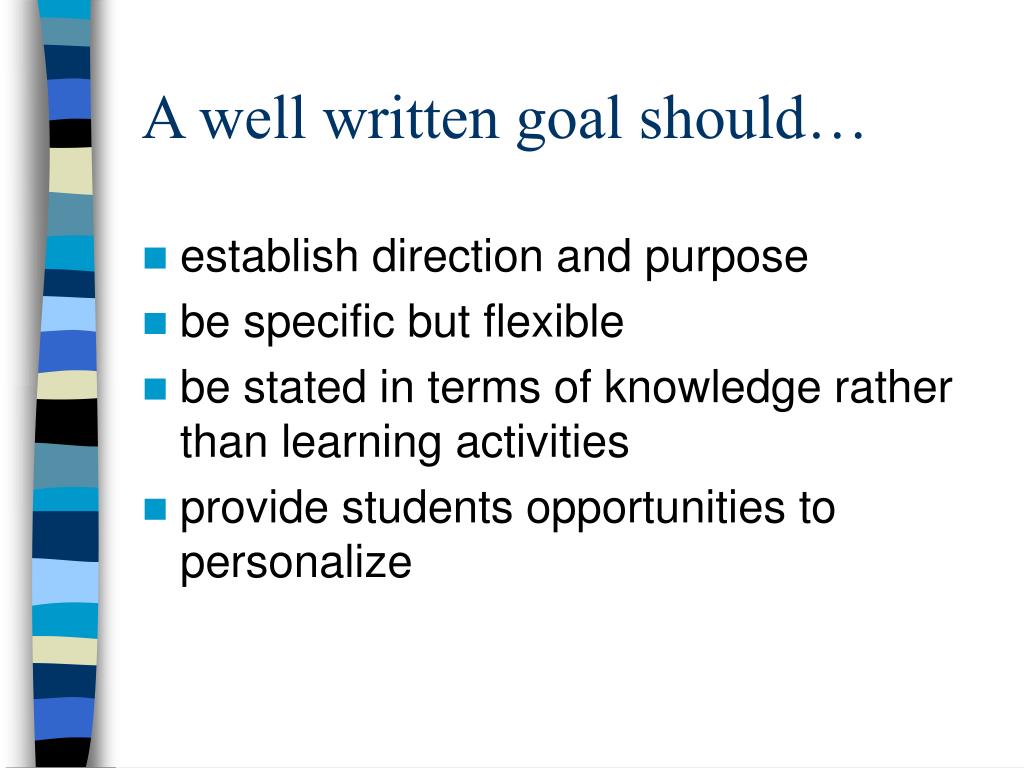 A well written goal should…

- establish direction and purpose
- be specific but flexible
- be stated in terms of knowledge rather than learning activities
- provide students opportunities to personalize